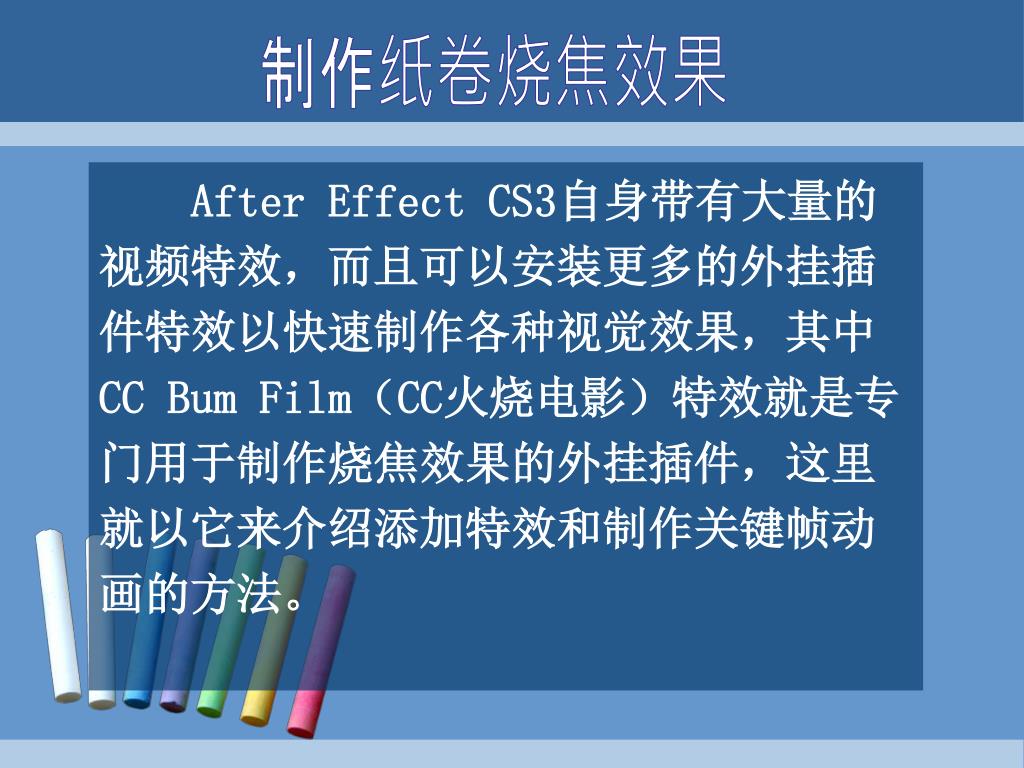 制作纸卷烧焦效果

After Effect CS3自身带有大量的视频特效，而且可以安装更多的外挂插件特效以快速制作各种视觉效果，其中CC Bum Film（CC火烧电影）特效就是专门用于制作烧焦效果的外挂插件，这里就以它来介绍添加特效和制作关键帧动画的方法。